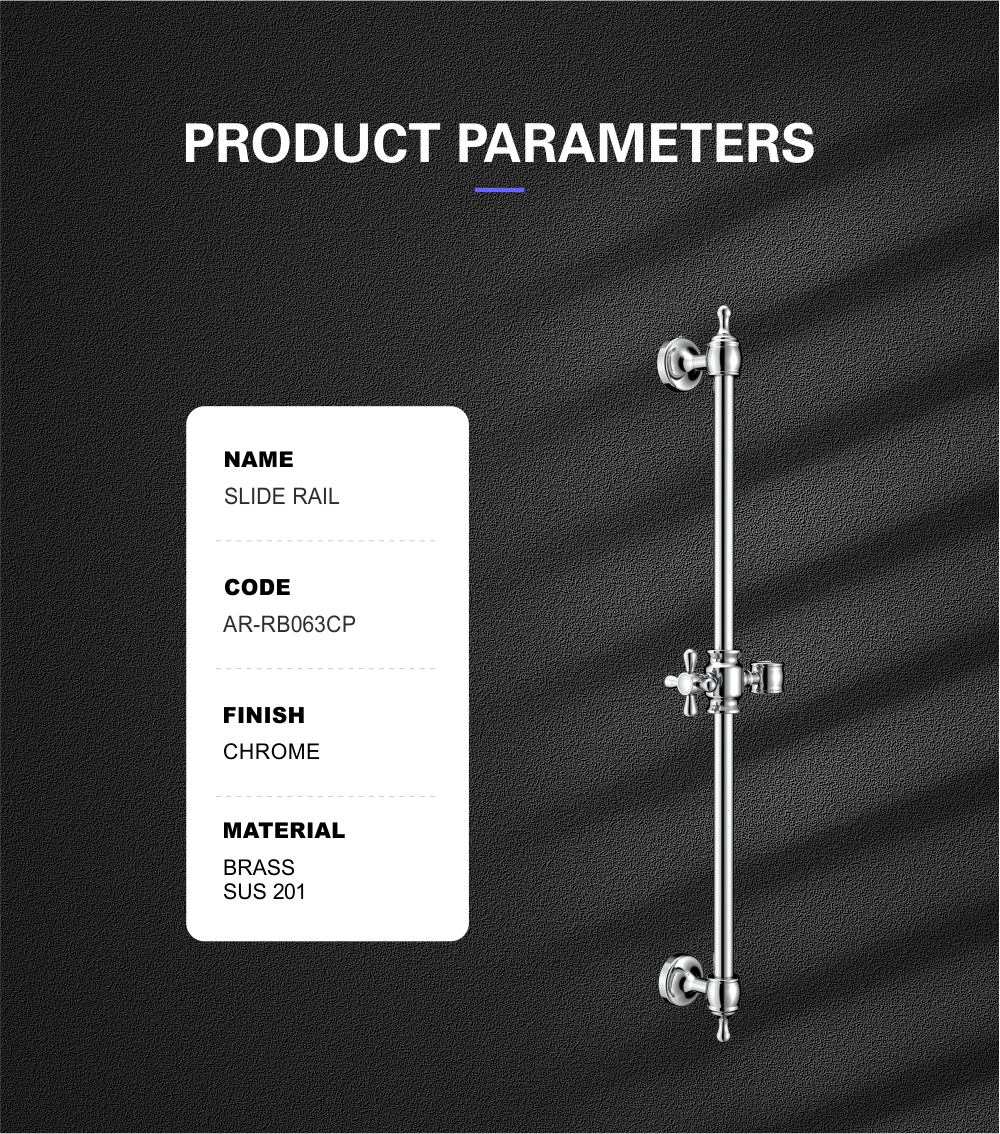 PRODUCT PARAMETERS

NAME
SLIDE RAIL

CODE
AR-RB063CP

FINISH
CHROME

MATERIAL
BRASS
SUS 201